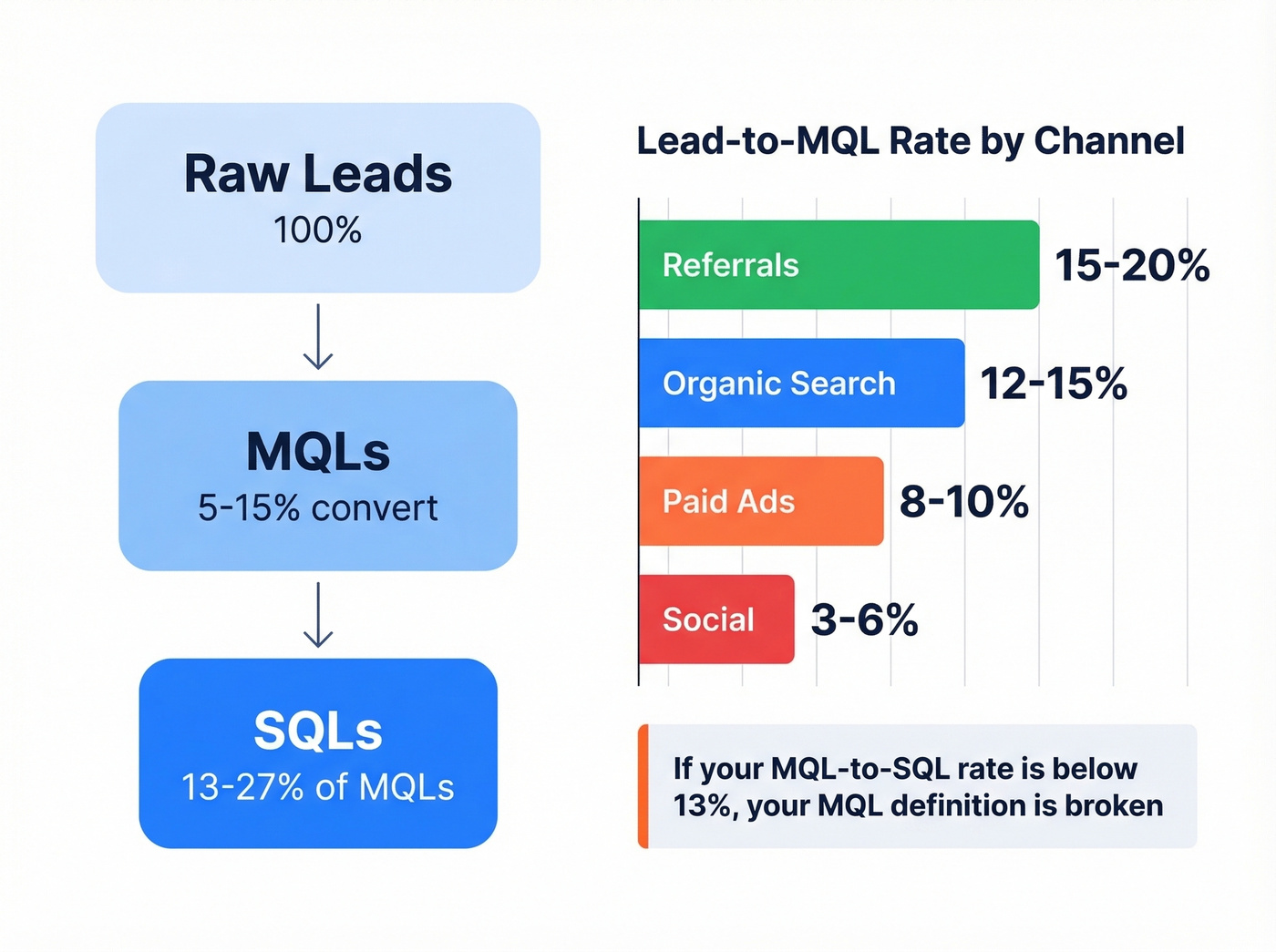 Raw Leads
100%

MQLs
5-15% convert

SQLs
13-27% of MQLs

Lead-to-MQL Rate by Channel

Referrals 15-20%

Organic Search 12-15%

Paid Ads 8-10%

Social 3-6%

If your MQL-to-SQL rate is below 13%, your MQL definition is broken